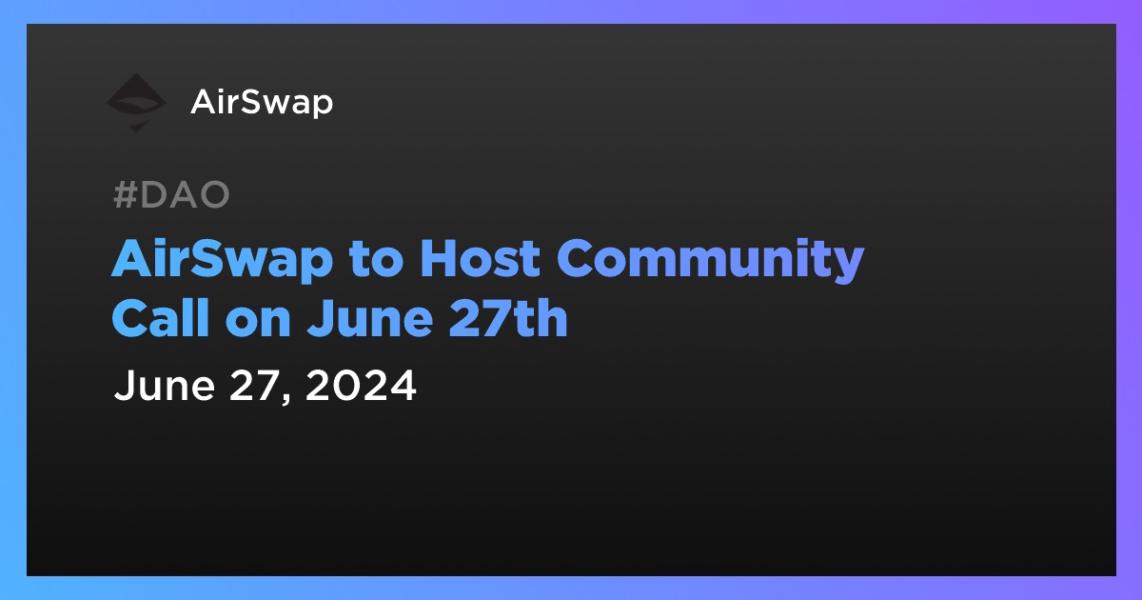 AirSwap

#DAO

AirSwap to Host Community Call on June 27th

June 27, 2024